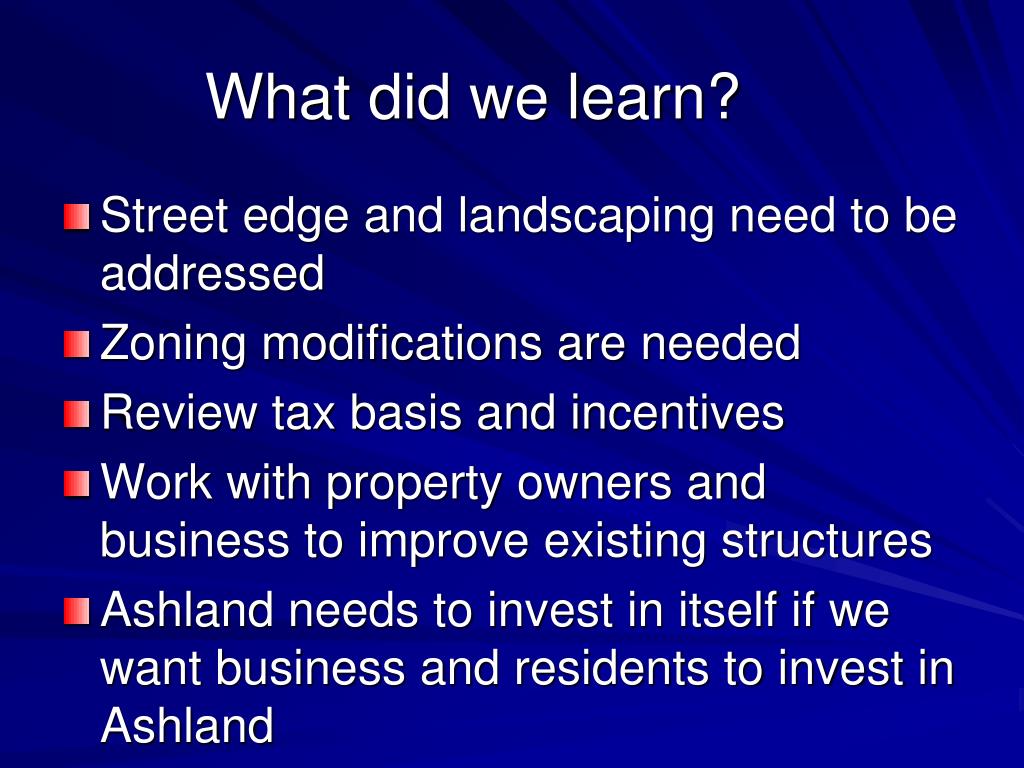 What did we learn?

Street edge and landscaping need to be addressed

Zoning modifications are needed

Review tax basis and incentives

Work with property owners and business to improve existing structures

Ashland needs to invest in itself if we want business and residents to invest in Ashland